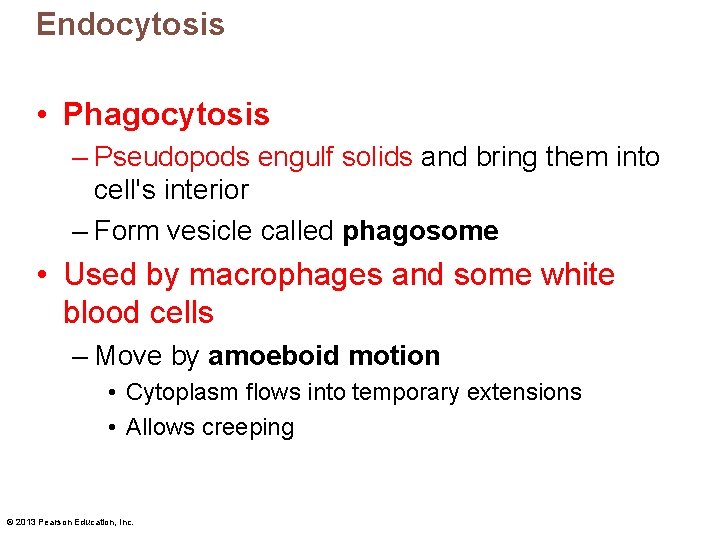 Endocytosis

• Phagocytosis
– Pseudopods engulf solids and bring them into cell's interior
– Form vesicle called phagosome

• Used by macrophages and some white blood cells
– Move by amoeboid motion
• Cytoplasm flows into temporary extensions
• Allows creeping

© 2013 Pearson Education, Inc.